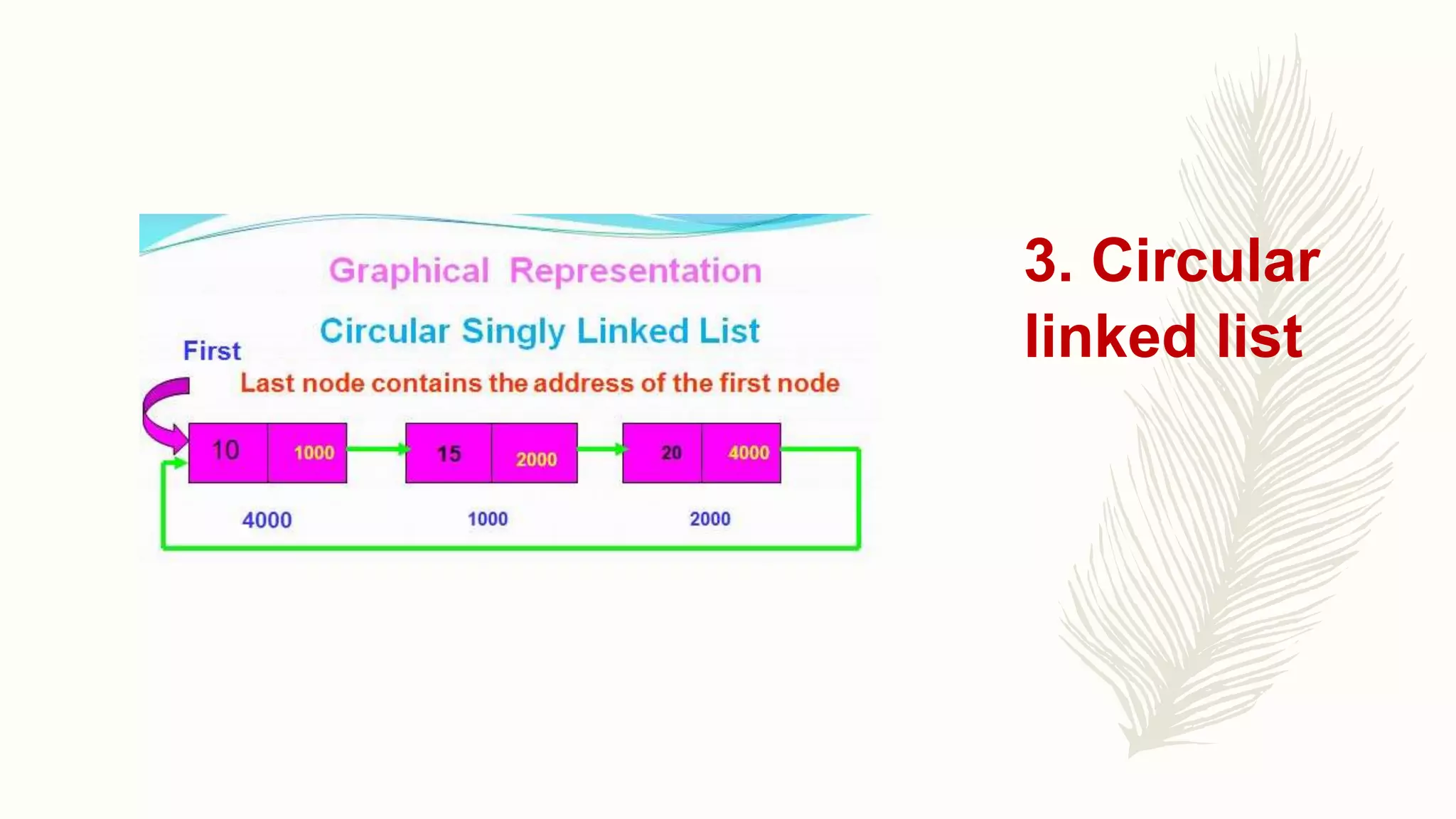 Graphical Representation

Circular Singly Linked List

First

Last node contains the address of the first node

10 1000

15 2000

20 4000

4000

1000

2000

3. Circular linked list